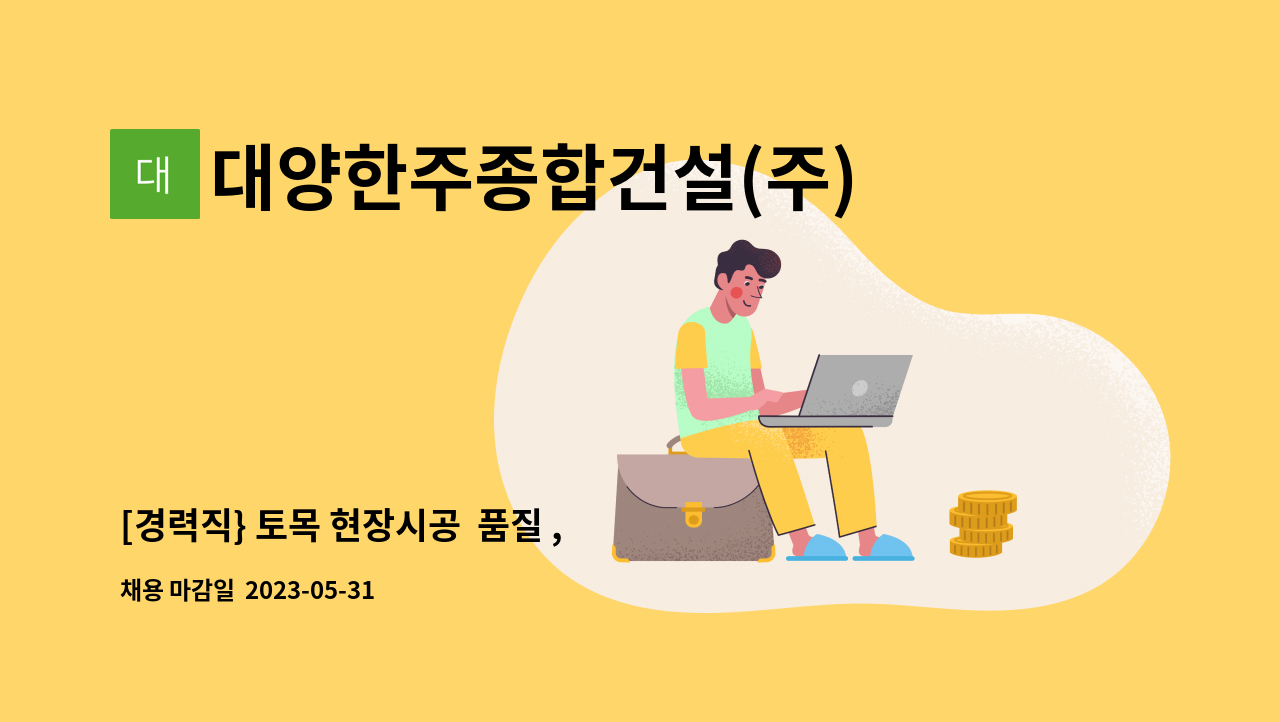 대

대양한주종합건설(주)

[경력직} 토목 현장시공 품질 ,

채용 마감일 2023-05-31